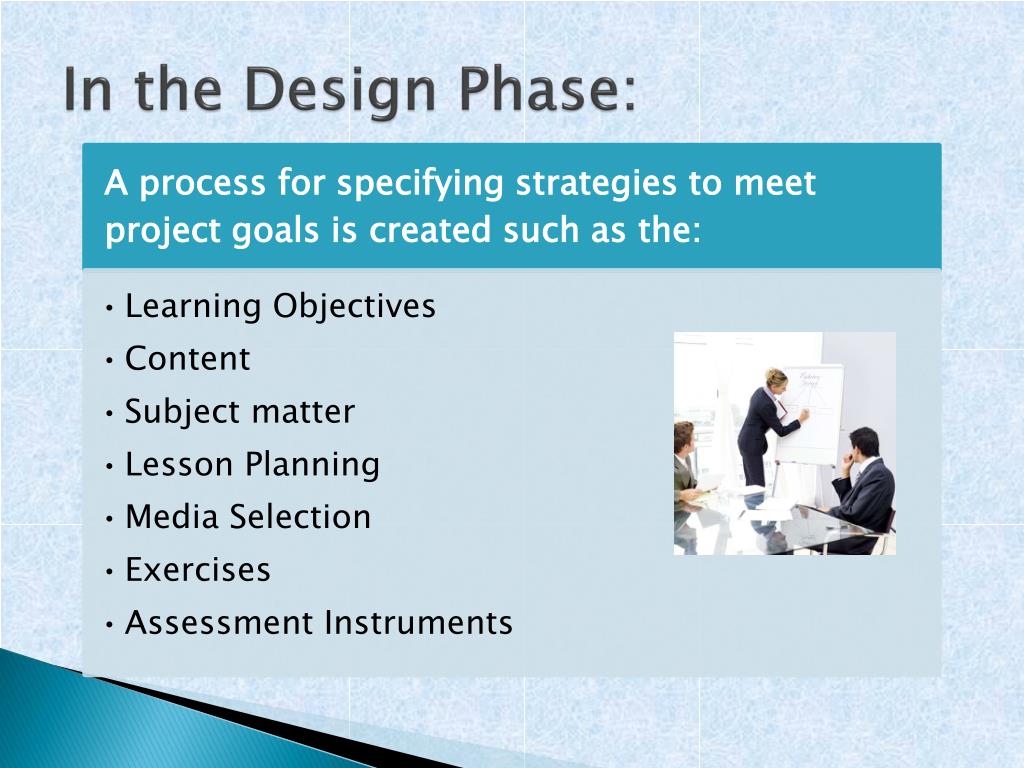 In the Design Phase:

A process for specifying strategies to meet project goals is created such as the:

• Learning Objectives
• Content
• Subject matter
• Lesson Planning
• Media Selection
• Exercises
• Assessment Instruments